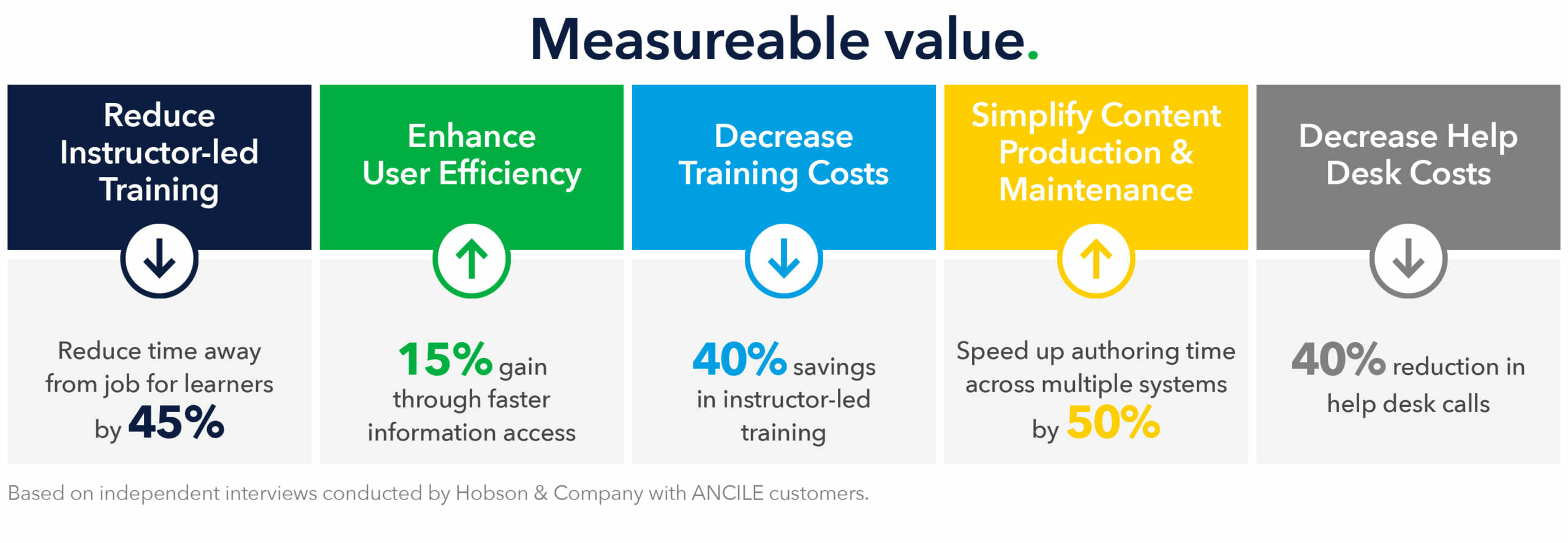 Measureable value.

Reduce Instructor-led Training

Reduce time away from job for learners by 45%

Enhance User Efficiency

15% gain through faster information access

Decrease Training Costs

40% savings in instructor-led training

Simplify Content Production & Maintenance

Speed up authoring time across multiple systems by 50%

Decrease Help Desk Costs

40% reduction in help desk calls

Based on independent interviews conducted by Hobson & Company with ANCILE customers.